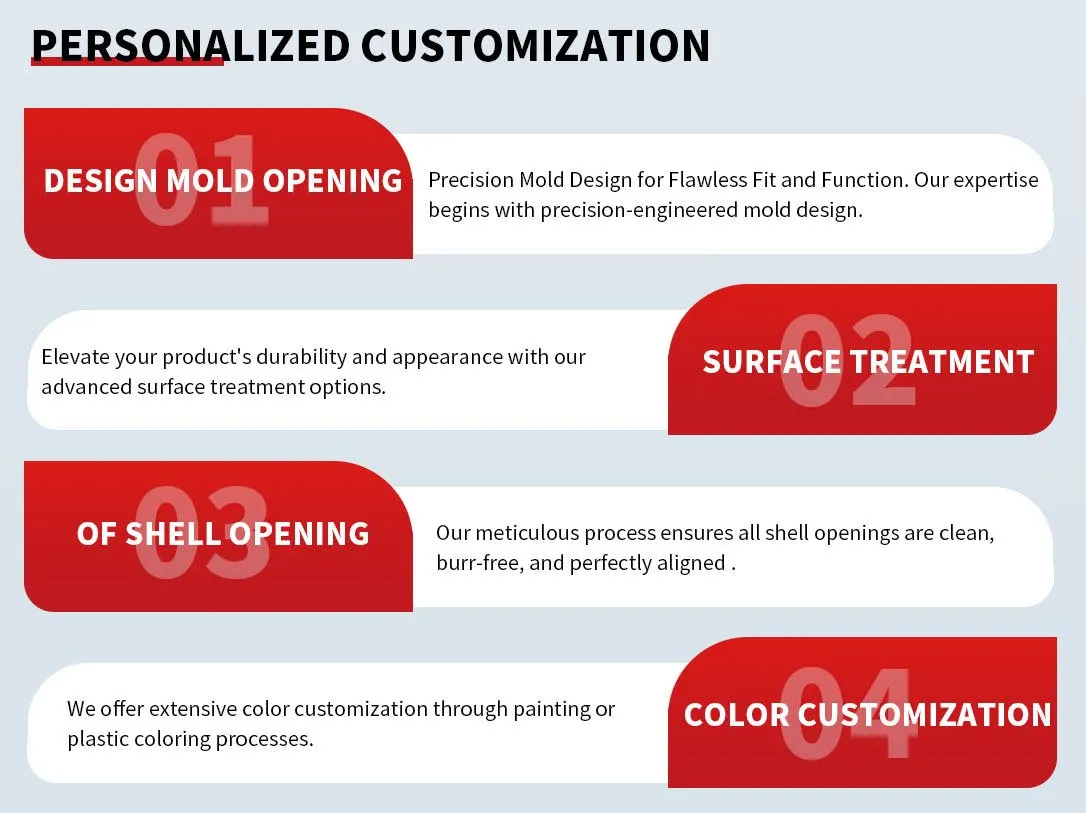 PERSONALIZED CUSTOMIZATION

01
DESIGN MOLD OPENING

Precision Mold Design for Flawless Fit and Function. Our expertise begins with precision-engineered mold design.

Elevate your product's durability and appearance with our advanced surface treatment options.

02
SURFACE TREATMENT

03
OF SHELL OPENING

Our meticulous process ensures all shell openings are clean, burr-free, and perfectly aligned .

We offer extensive color customization through painting or plastic coloring processes.

04
COLOR CUSTOMIZATION